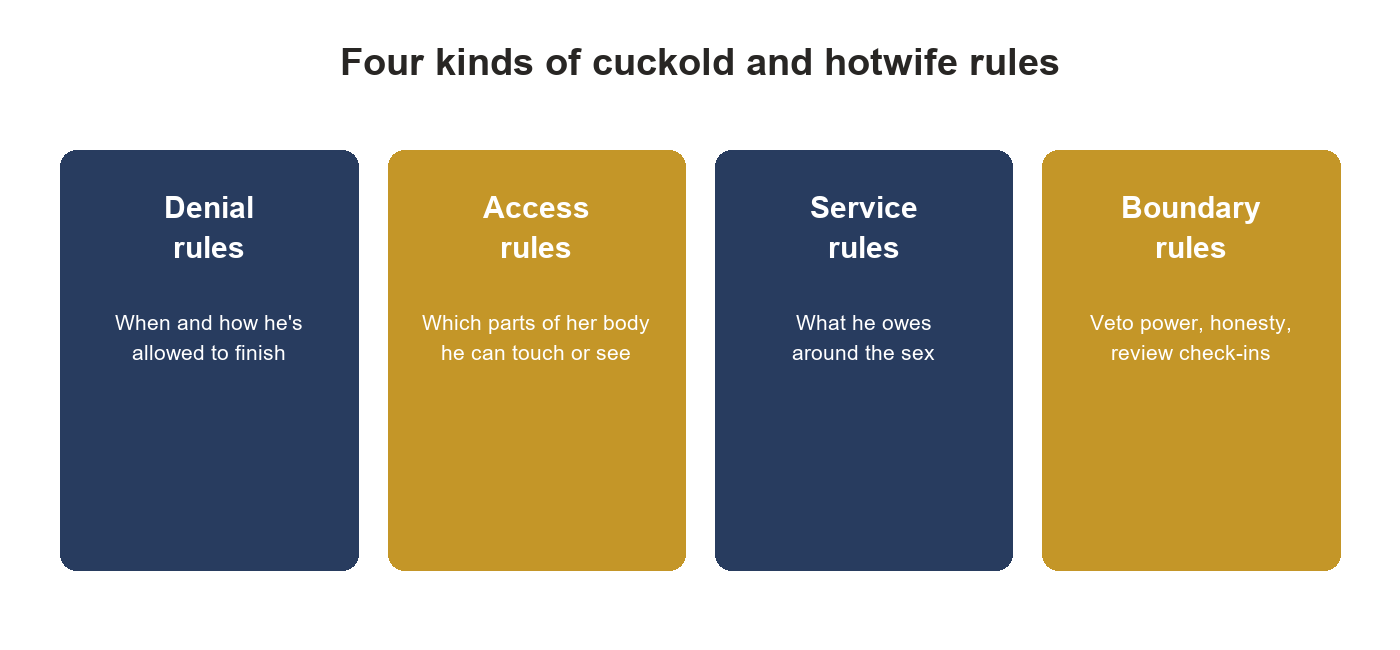 Four kinds of cuckold and hotwife rules

Denial rules

When and how he's allowed to finish

Access rules

Which parts of her body he can touch or see

Service rules

What he owes around the sex

Boundary rules

Veto power, honesty, review check-ins